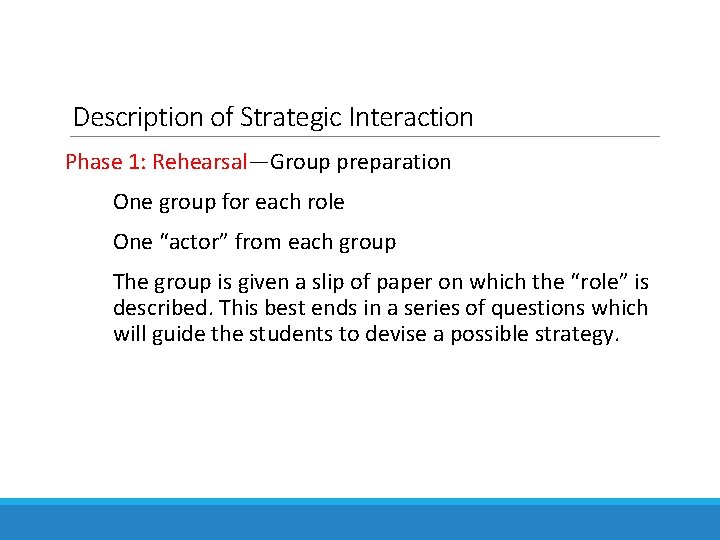 Description of Strategic Interaction

Phase 1: Rehearsal—Group preparation

One group for each role

One “actor” from each group

The group is given a slip of paper on which the “role” is described. This best ends in a series of questions which will guide the students to devise a possible strategy.